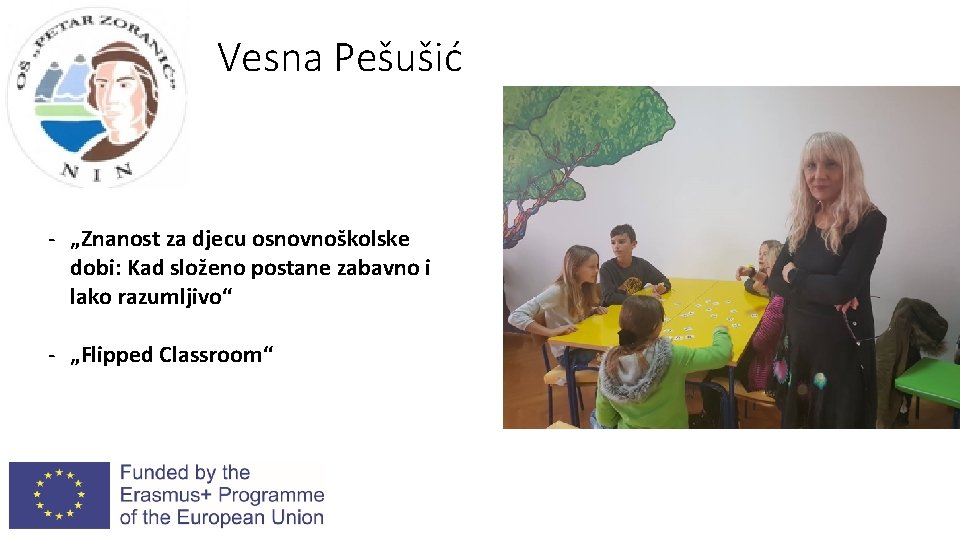 OŠ „PETAR ZORANIĆ"
NIN

Vesna Pešušić

- „Znanost za djecu osnovnoškolske dobi: Kad složeno postane zabavno i lako razumljivo“

- „Flipped Classroom“

Funded by the Erasmus+ Programme of the European Union